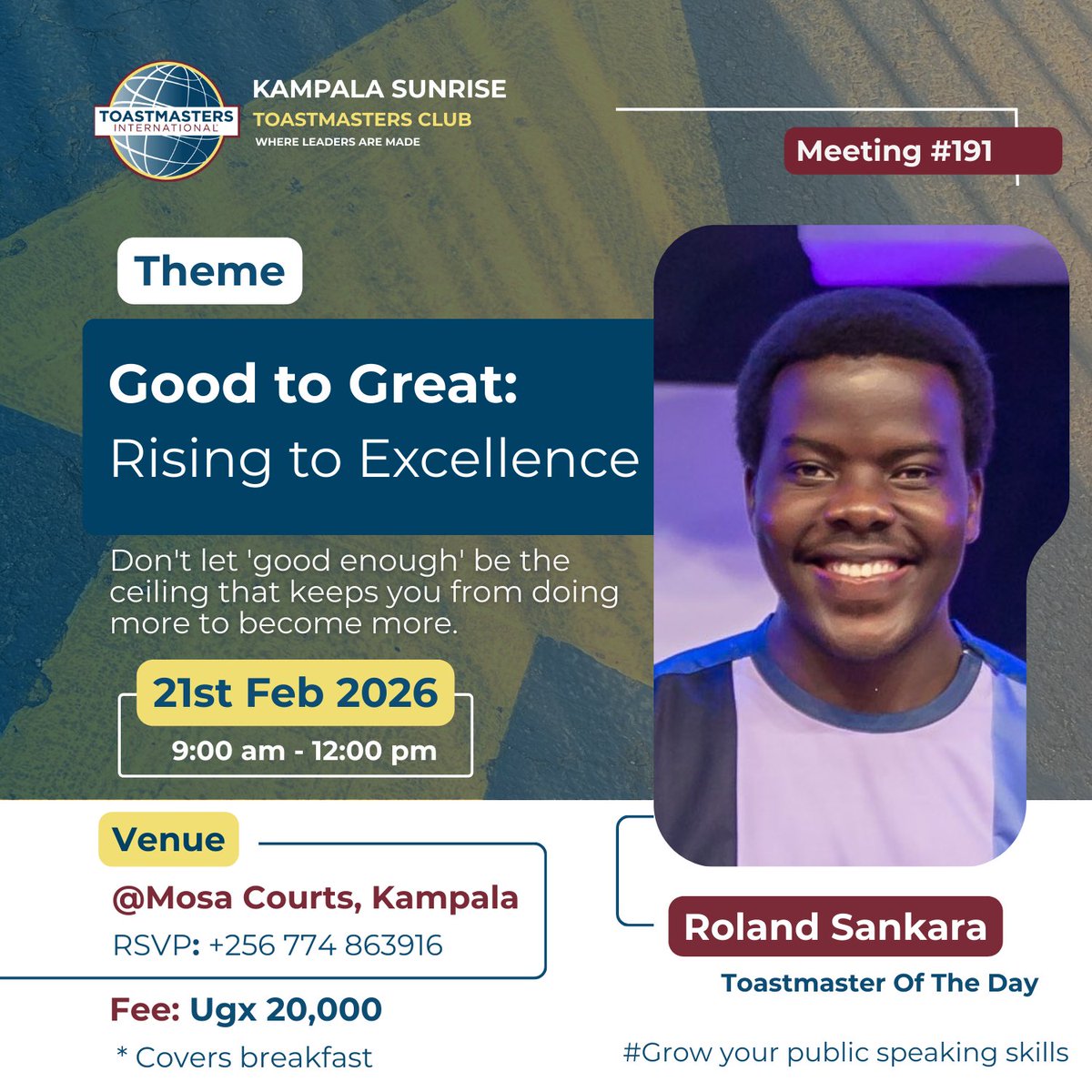 TOASTMASTERS INTERNATIONAL

KAMPALA SUNRISE
TOASTMASTERS CLUB
WHERE LEADERS ARE MADE

Meeting #191

Theme

Good to Great:
Rising to Excellence

Don't let 'good enough' be the ceiling that keeps you from doing more to become more.

21st Feb 2026
9:00 am - 12:00 pm

Venue
@Mosa Courts, Kampala
RSVP: +256 774 863916

Fee: Ugx 20,000
* Covers breakfast

Roland Sankara
Toastmaster Of The Day

#Grow your public speaking skills